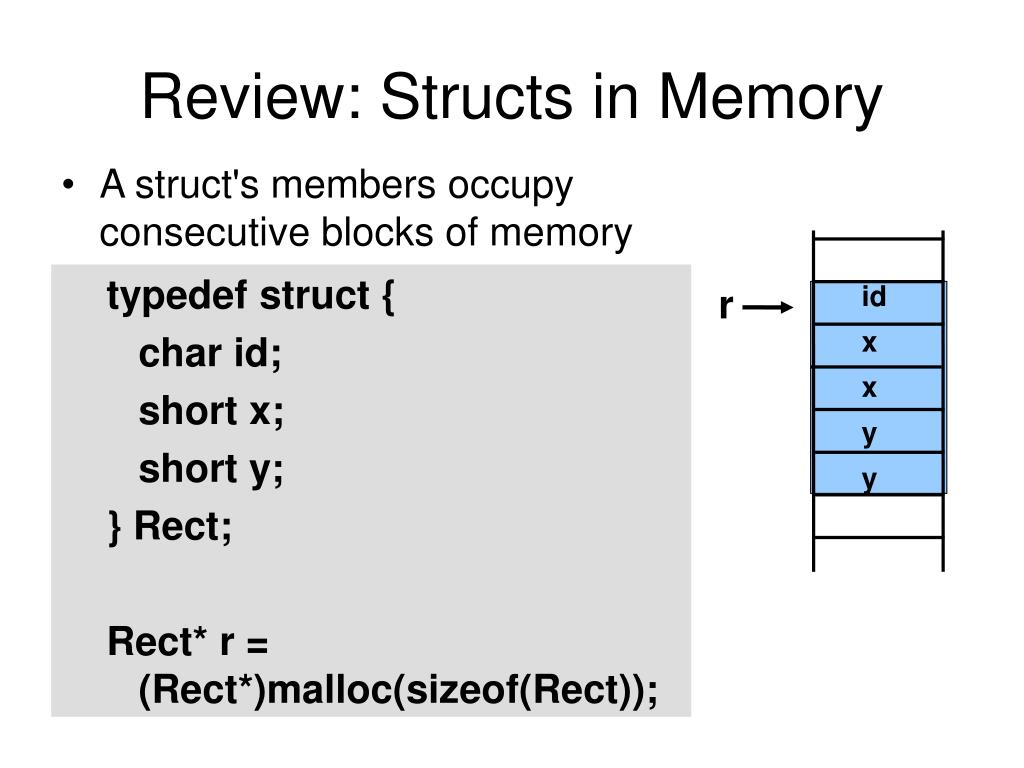 Review: Structs in Memory

• A struct's members occupy consecutive blocks of memory

typedef struct {
char id;
short x;
short y;
} Rect;

Rect* r =
(Rect*)malloc(sizeof(Rect));

r

id
x
x
y
y